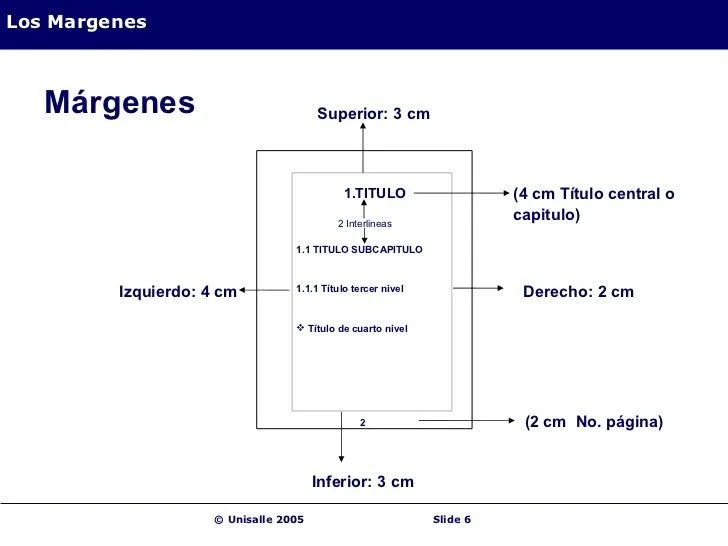 Los Margenes

Márgenes

Superior: 3 cm

1.TITULO

(4 cm Título central o capitulo)

2 Interlineas

1.1 TITULO SUBCAPITULO

Izquierdo: 4 cm

1.1.1 Título tercer nivel

Derecho: 2 cm

❖ Título de cuarto nivel

2

(2 cm No. página)

Inferior: 3 cm

© Unisalle 2005

Slide 6